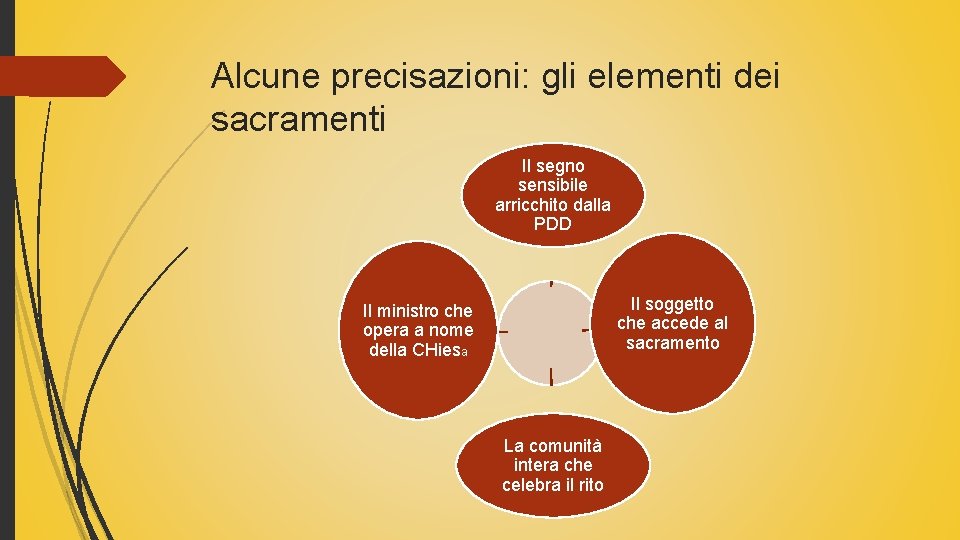 Alcune precisazioni: gli elementi dei sacramenti

Il segno sensibile arricchito dalla PDD

Il ministro che opera a nome della CHiesa

Il soggetto che accede al sacramento

La comunità intera che celebra il rito